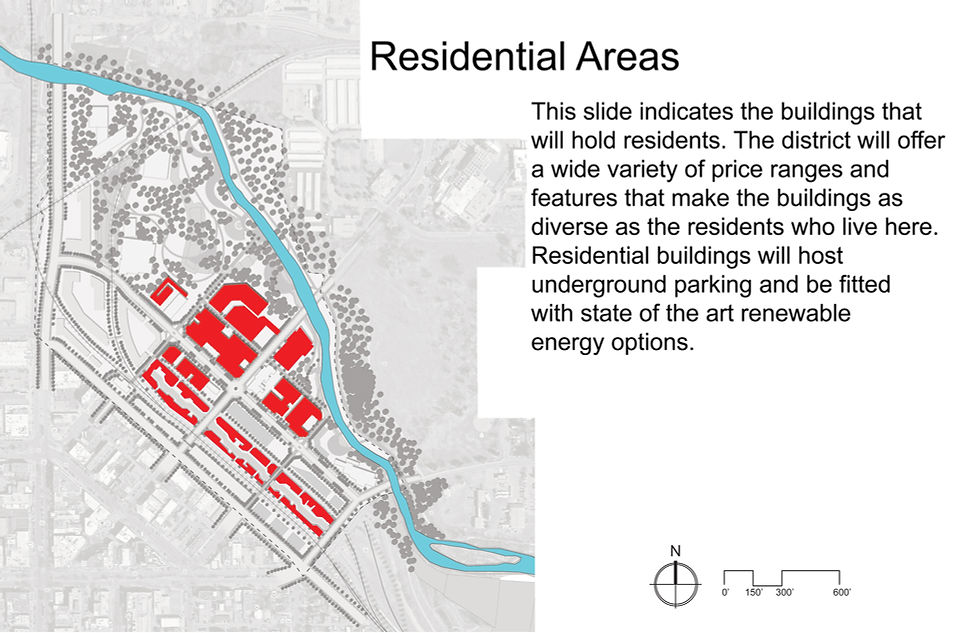 Residential Areas

This slide indicates the buildings that will hold residents. The district will offer a wide variety of price ranges and features that make the buildings as diverse as the residents who live here. Residential buildings will host underground parking and be fitted with state of the art renewable energy options.

N

0' 150' 300' 600'